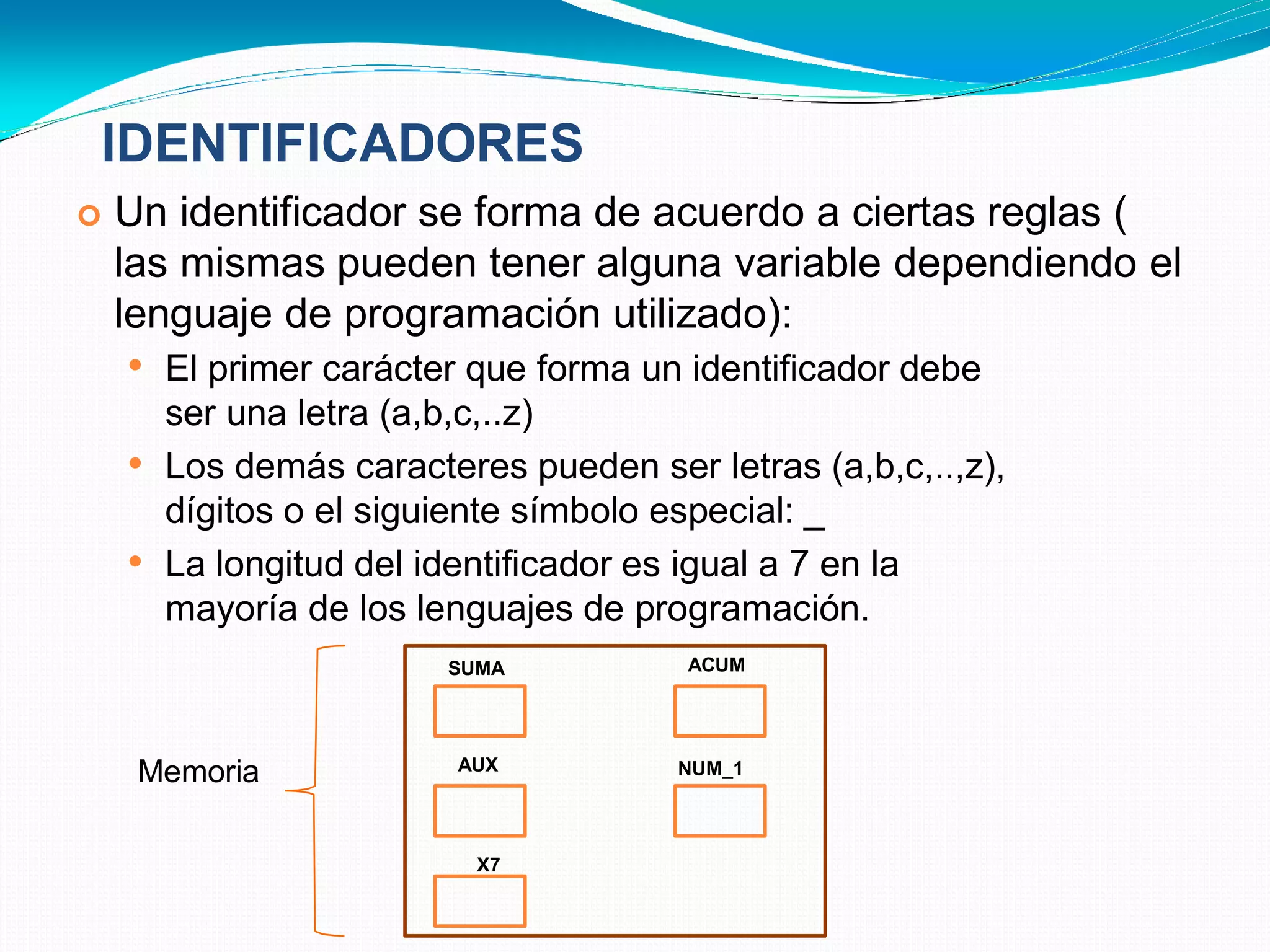 IDENTIFICADORES

Un identificador se forma de acuerdo a ciertas reglas ( las mismas pueden tener alguna variable dependiendo el lenguaje de programación utilizado):

• El primer carácter que forma un identificador debe ser una letra (a,b,c,..z)

• Los demás caracteres pueden ser letras (a,b,c,..,z), dígitos o el siguiente símbolo especial: _

• La longitud del identificador es igual a 7 en la mayoría de los lenguajes de programación.

Memoria

SUMA

ACUM

AUX

NUM_1

X7